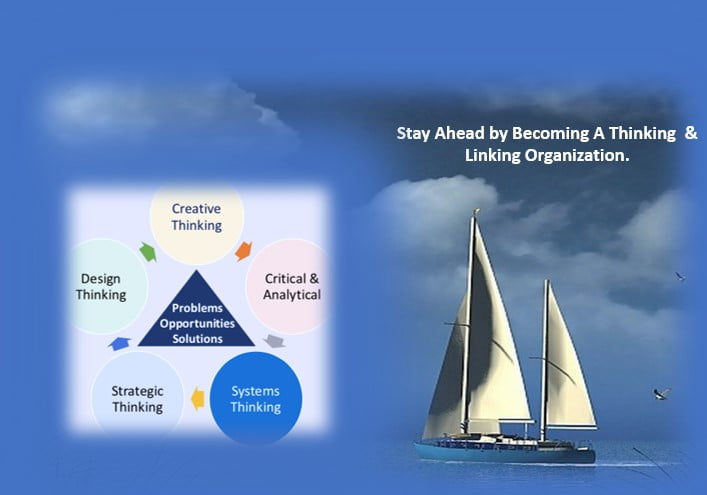 Stay Ahead by Becoming A Thinking & Linking Organization.

Creative Thinking

Critical & Analytical

Systems Thinking

Strategic Thinking

Design Thinking

Problems Opportunities Solutions